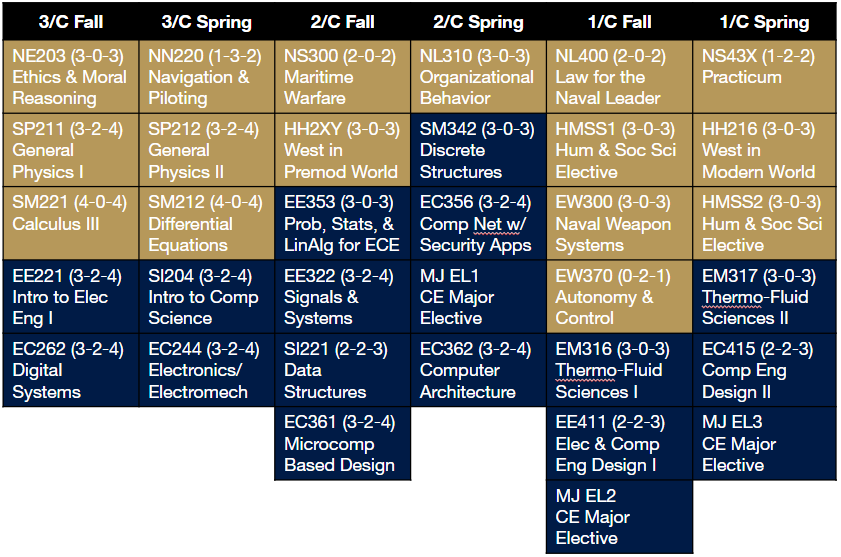 | 3/C Fall | 3/C Spring | 2/C Fall | 2/C Spring | 1/C Fall | 1/C Spring |
|---|---|---|---|---|---|
| NE203 (3-0-3) Ethics & Moral Reasoning | NN220 (1-3-2) Navigation & Piloting | NS300 (2-0-2) Maritime Warfare | NL310 (3-0-3) Organizational Behavior | NL400 (2-0-2) Law for the Naval Leader | NS43X (1-2-2) Practicum |
| SP211 (3-2-4) General Physics I | SP212 (3-2-4) General Physics II | HH2XY (3-0-3) West in Premod World | SM342 (3-0-3) Discrete Structures | HMSS1 (3-0-3) Hum & Soc Sci Elective | HH216 (3-0-3) West in Modern World |
| SM221 (4-0-4) Calculus III | SM212 (4-0-4) Differential Equations | EE353 (3-0-3) Prob, Stats, & LinAlg for ECE | EC356 (3-2-4) Comp Net w/ Security Apps | EW300 (3-0-3) Naval Weapon Systems | HMSS2 (3-0-3) Hum & Soc Sci Elective |
| EE221 (3-2-4) Intro to Elec Eng I | SI204 (3-2-4) Intro to Comp Science | EE322 (3-2-4) Signals & Systems | MJ EL1 CE Major Elective | EW370 (0-2-1) Autonomy & Control | EM317 (3-0-3) Thermo-Fluid Sciences II |
| EC262 (3-2-4) Digital Systems | EC244 (3-2-4) Electronics/ Electromech | SI221 (2-2-3) Data Structures | EC362 (3-2-4) Computer Architecture | EM316 (3-0-3) Thermo-Fluid Sciences I | EC415 (2-2-3) Comp Eng Design II |
| | | EC361 (3-2-4) Microcomp Based Design | | EE411 (2-2-3) Elec & Comp Eng Design I | MJ EL3 CE Major Elective |
| | | | | MJ EL2 CE Major Elective | |